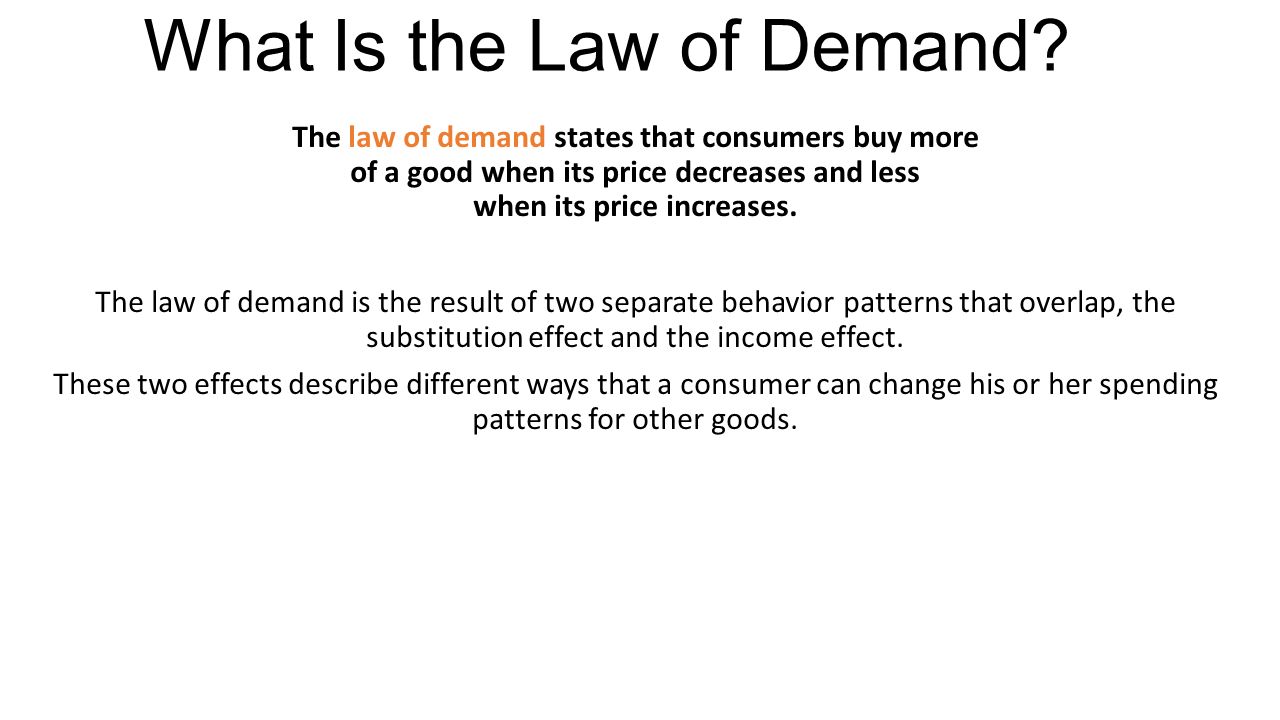 What Is the Law of Demand?

The law of demand states that consumers buy more of a good when its price decreases and less when its price increases.

The law of demand is the result of two separate behavior patterns that overlap, the substitution effect and the income effect.

These two effects describe different ways that a consumer can change his or her spending patterns for other goods.